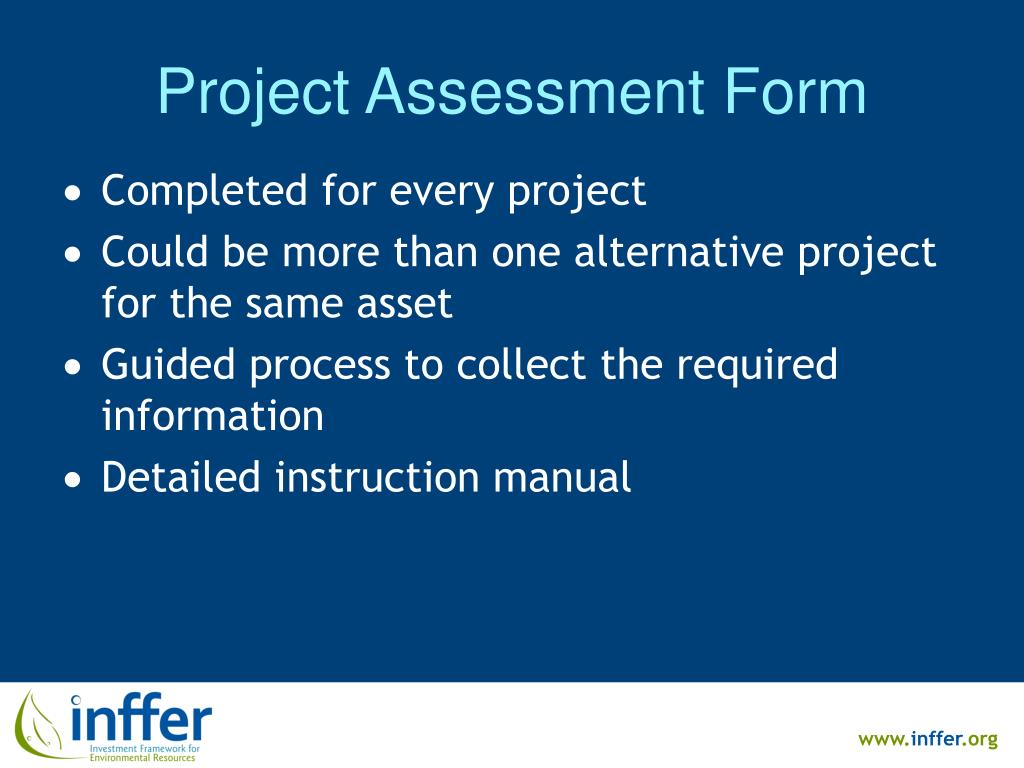 Project Assessment Form

• Completed for every project
• Could be more than one alternative project for the same asset
• Guided process to collect the required information
• Detailed instruction manual

inffer
Investment Framework for Environmental Resources

www.inffer.org